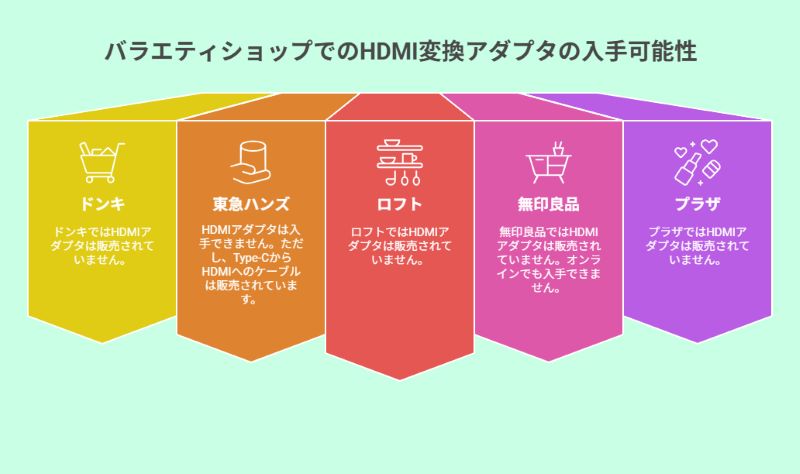 バラエティショップでのHDMI変換アダプタの入手可能性

ドンキ

ドンキではHDMIアダプタは販売されていません。

東急ハンズ

HDMIアダプタは入手できません。ただし、Type-CからHDMIへのケーブルは販売されています。

ロフト

ロフトではHDMIアダプタは販売されていません。

無印良品

無印良品ではHDMIアダプタは販売されていません。オンラインでも入手できません。

プラザ

プラザではHDMIアダプタは販売されていません。